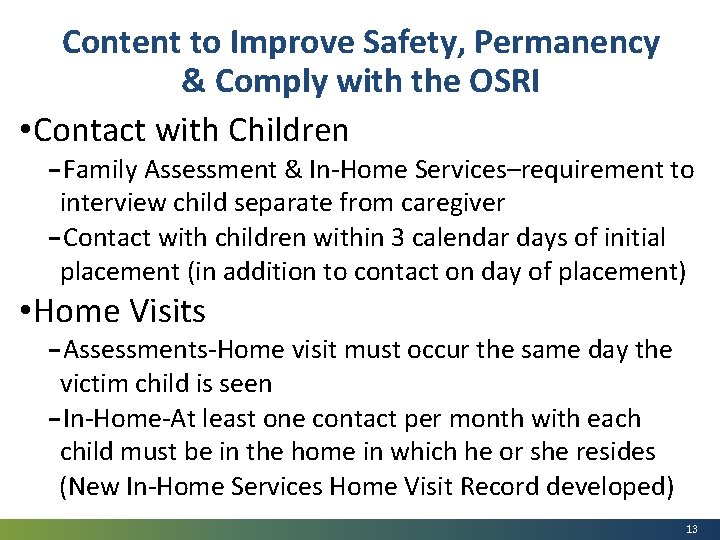 Content to Improve Safety, Permanency & Comply with the OSRI

•Contact with Children

–Family Assessment & In-Home Services–requirement to interview child separate from caregiver

–Contact with children within 3 calendar days of initial placement (in addition to contact on day of placement)

•Home Visits

–Assessments-Home visit must occur the same day the victim child is seen

–In-Home-At least one contact per month with each child must be in the home in which he or she resides (New In-Home Services Home Visit Record developed)

13